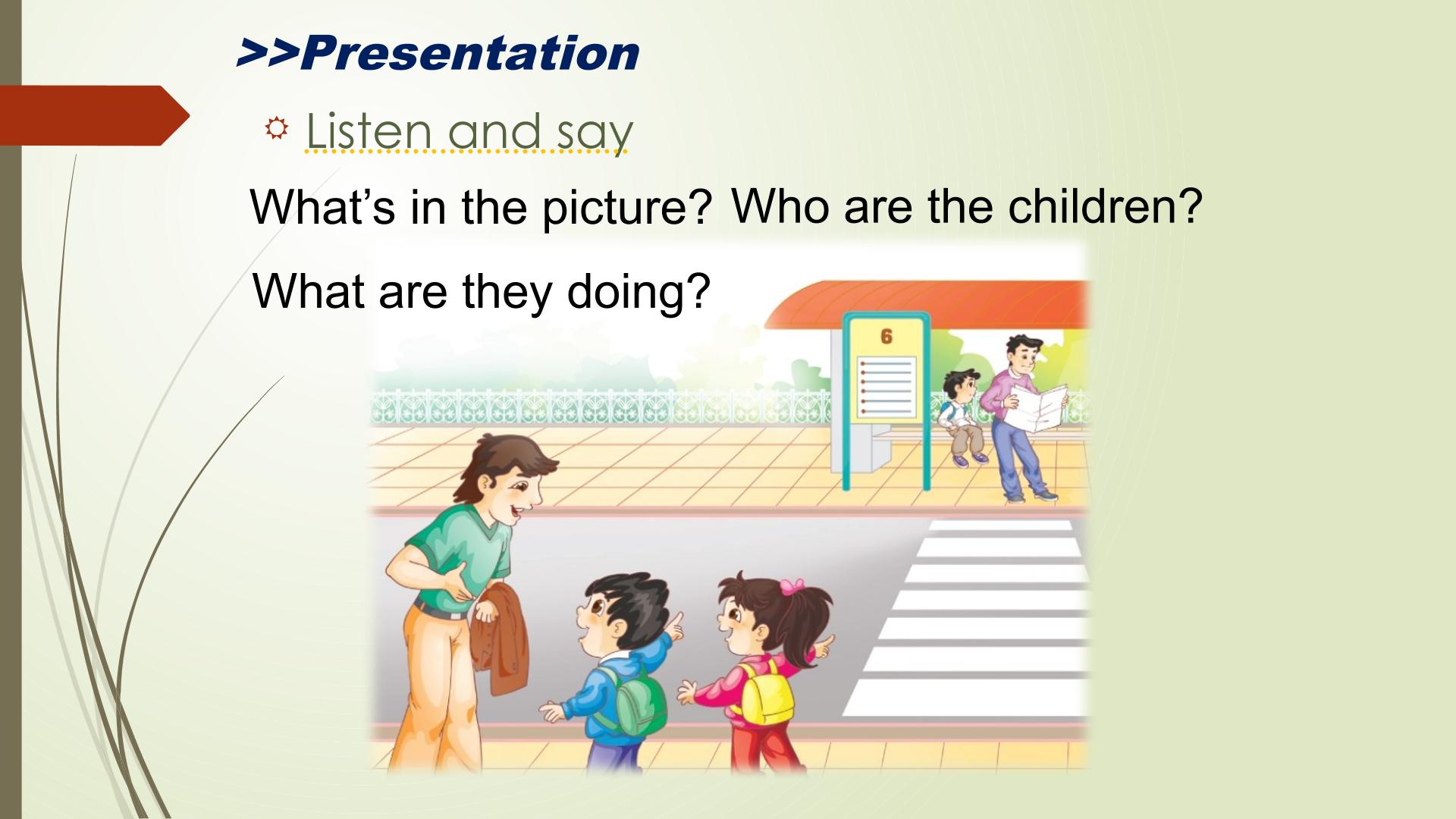 >>Presentation

Listen and say

What's in the picture? Who are the children?

What are they doing?

6